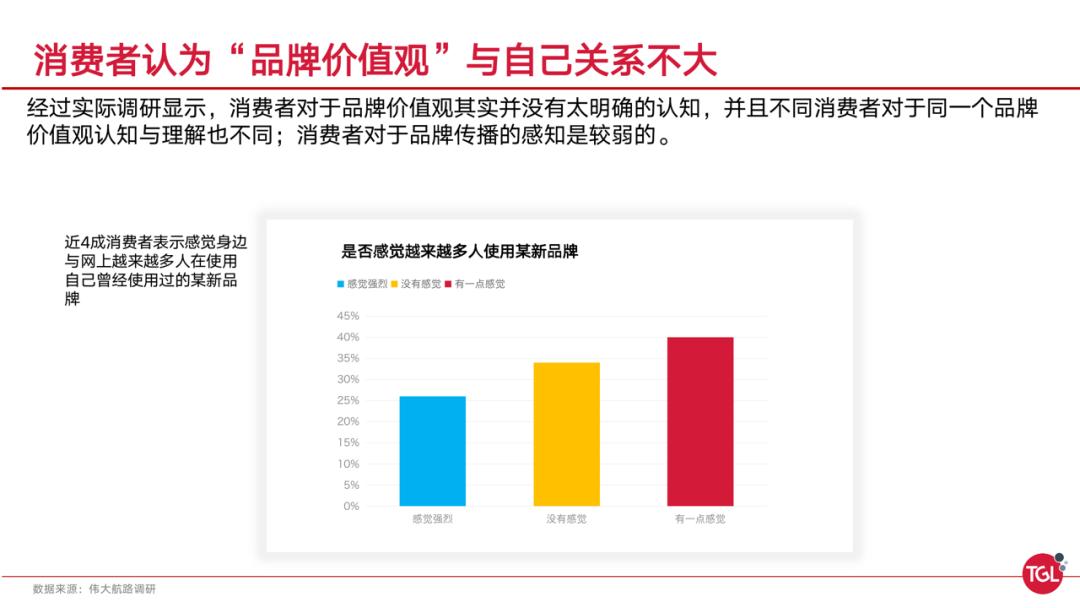 消费者认为“品牌价值观”与自己关系不大

经过实际调研显示，消费者对于品牌价值观其实并没有太明确的认知，并且不同消费者对于同一个品牌价值观认知与理解也不同；消费者对于品牌传播的感知是较弱的。

近4成消费者表示感觉身边与网上越来越多人在使用自己曾经使用过的某新品牌

是否感觉越来越多人使用某新品牌

感觉强烈 没有感觉 有一点感觉

45%
40%
35%
30%
25%
20%
15%
10%
5%
0%

感觉强烈 没有感觉 有一点感觉

数据来源：伟大航路调研

TGL